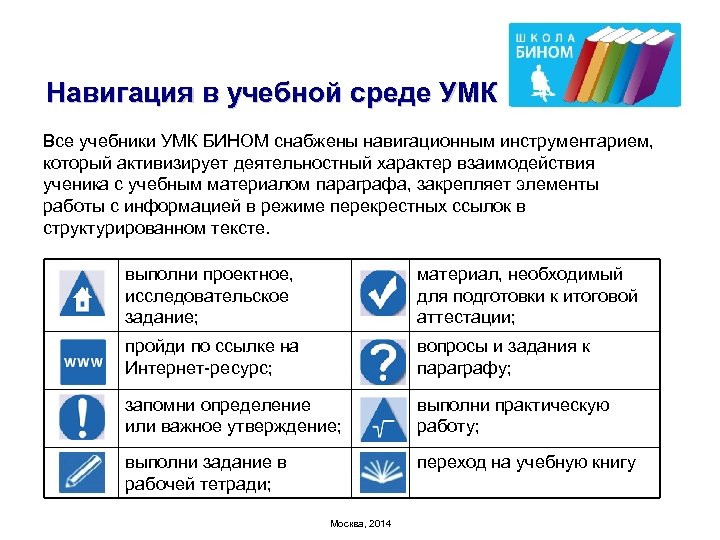 ШКОЛА БИНОМ

Навигация в учебной среде УМК

Все учебники УМК БИНОМ снабжены навигационным инструментарием, который активизирует деятельностный характер взаимодействия ученика с учебным материалом параграфа, закрепляет элементы работы с информацией в режиме перекрестных ссылок в структурированном тексте.

| | | | |
|---|---|---|---|
| | выполни проектное, исследовательское задание; | | материал, необходимый для подготовки к итоговой аттестации; |
| WWW | пройди по ссылке на Интернет-ресурс; | ? | вопросы и задания к параграфу; |
| ! | запомни определение или важное утверждение; | | выполни практическую работу; |
| | выполни задание в рабочей тетради; | | переход на учебную книгу |

Москва, 2014